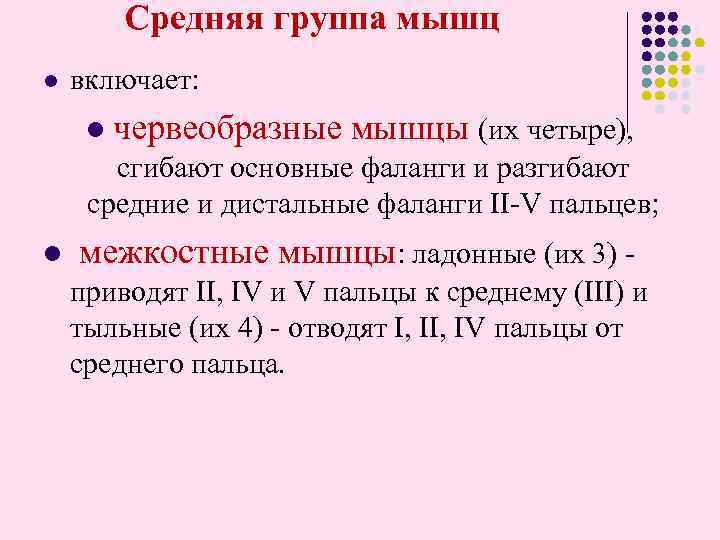 Средняя группа мышц

включает:

червеобразные мышцы (их четыре), сгибают основные фаланги и разгибают средние и дистальные фаланги II-V пальцев;

межкостные мышцы: ладонные (их 3) - приводят II, IV и V пальцы к среднему (III) и тыльные (их 4) - отводят I, II, IV пальцы от среднего пальца.